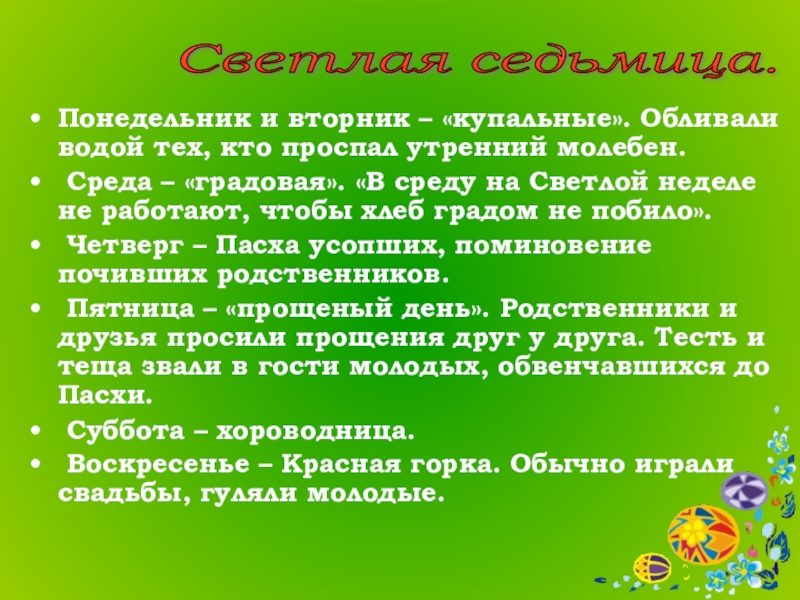 Светлая седьмица.

• Понедельник и вторник – «купальные». Обливали водой тех, кто проспал утренний молебен.

• Среда – «градовая». «В среду на Светлой неделе не работают, чтобы хлеб градом не побило».

• Четверг – Пасха усопших, поминовение почивших родственников.

• Пятница – «прощеный день». Родственники и друзья просили прощения друг у друга. Тесть и теща звали в гости молодых, обвенчавшихся до Пасхи.

• Суббота – хороводница.

• Воскресенье – Красная горка. Обычно играли свадьбы, гуляли молодые.